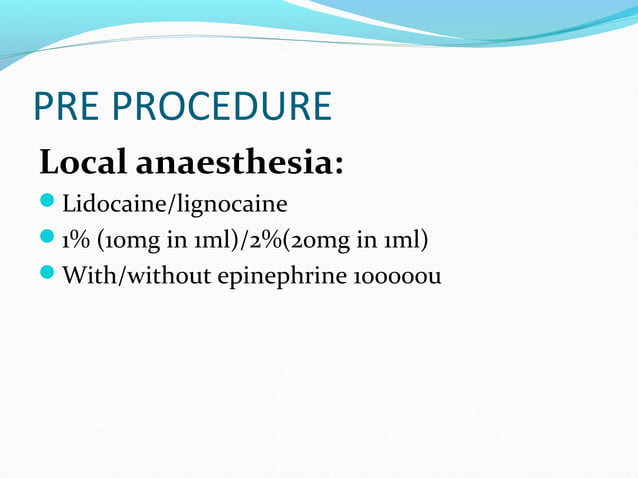 PRE PROCEDURE

Local anaesthesia:

Lidocaine/lignocaine

1% (10mg in 1ml)/2%(20mg in 1ml)

With/without epinephrine 100000u